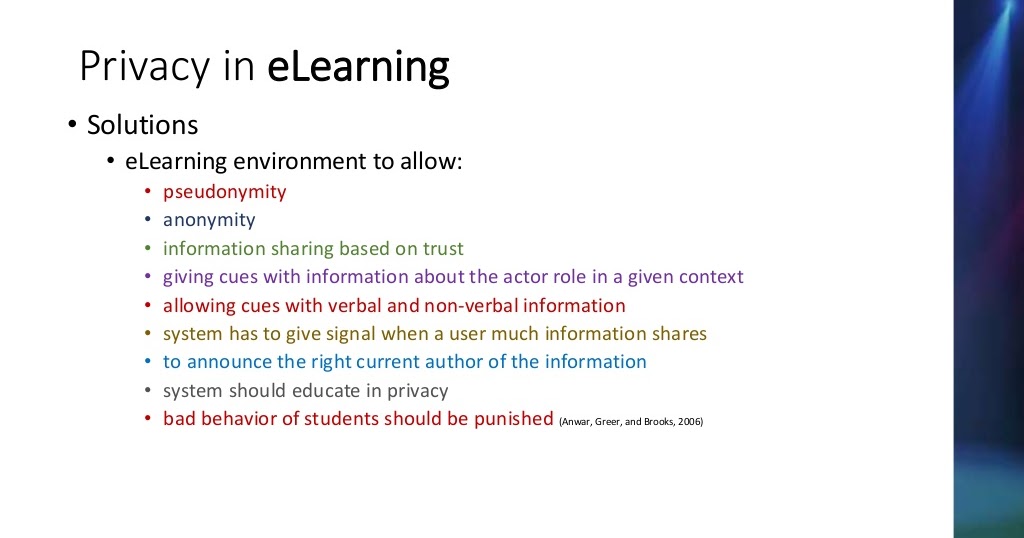 Privacy in eLearning

• Solutions
  • eLearning environment to allow:
    • pseudonymity
    • anonymity
    • information sharing based on trust
    • giving cues with information about the actor role in a given context
    • allowing cues with verbal and non-verbal information
    • system has to give signal when a user much information shares
    • to announce the right current author of the information
    • system should educate in privacy
    • bad behavior of students should be punished (Anwar, Greer, and Brooks, 2006)